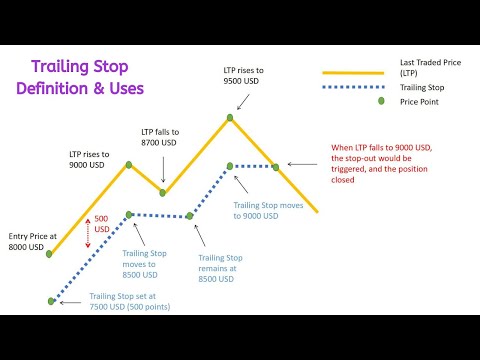 Trailing Stop
Definition & Uses

Last Traded Price (LTP)
Trailing Stop
Price Point

LTP rises to 9500 USD

LTP falls to 8700 USD

LTP rises to 9000 USD

When LTP falls to 9000 USD, the stop-out would be triggered, and the position closed

Trailing Stop moves to 9000 USD

500 USD

Entry Price at 8000 USD

Trailing Stop moves to 8500 USD

Trailing Stop remains at 8500 USD

Trailing Stop set at 7500 USD (500 points)